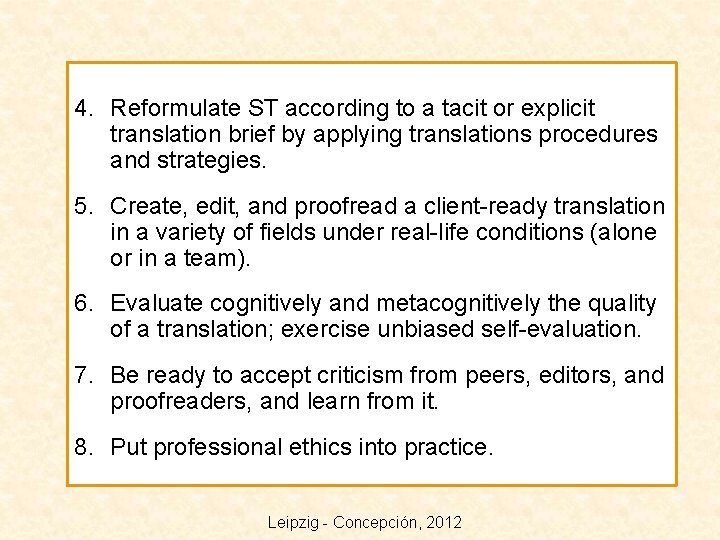 4. Reformulate ST according to a tacit or explicit translation brief by applying translations procedures and strategies.

5. Create, edit, and proofread a client-ready translation in a variety of fields under real-life conditions (alone or in a team).

6. Evaluate cognitively and metacognitively the quality of a translation; exercise unbiased self-evaluation.

7. Be ready to accept criticism from peers, editors, and proofreaders, and learn from it.

8. Put professional ethics into practice.

Leipzig - Concepción, 2012